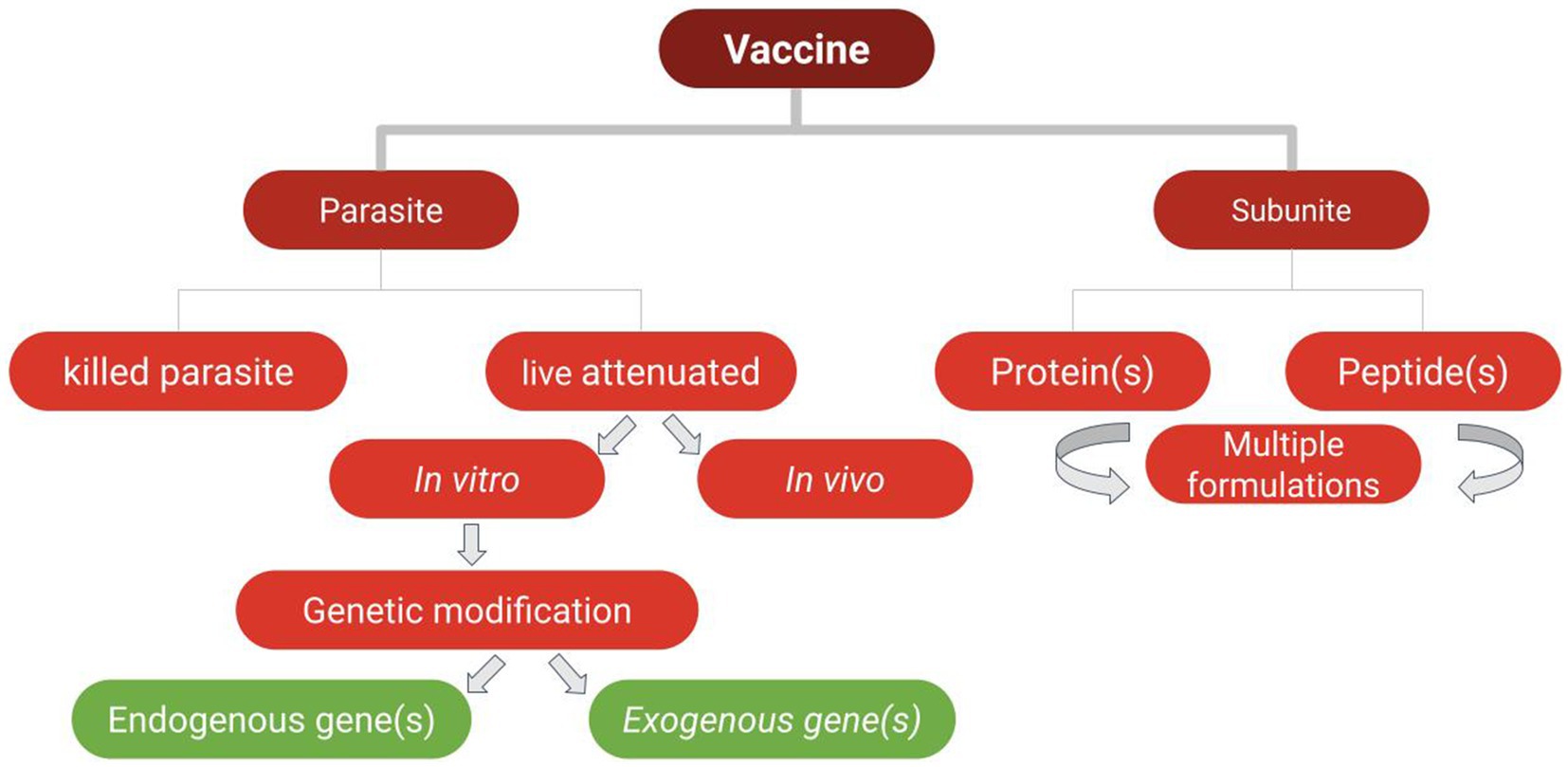 Vaccine

Parasite

Subunite

killed parasite

live attenuated

Protein(s)

Peptide(s)

In vitro

In vivo

Multiple formulations

Genetic modification

Endogenous gene(s)

Exogenous gene(s)